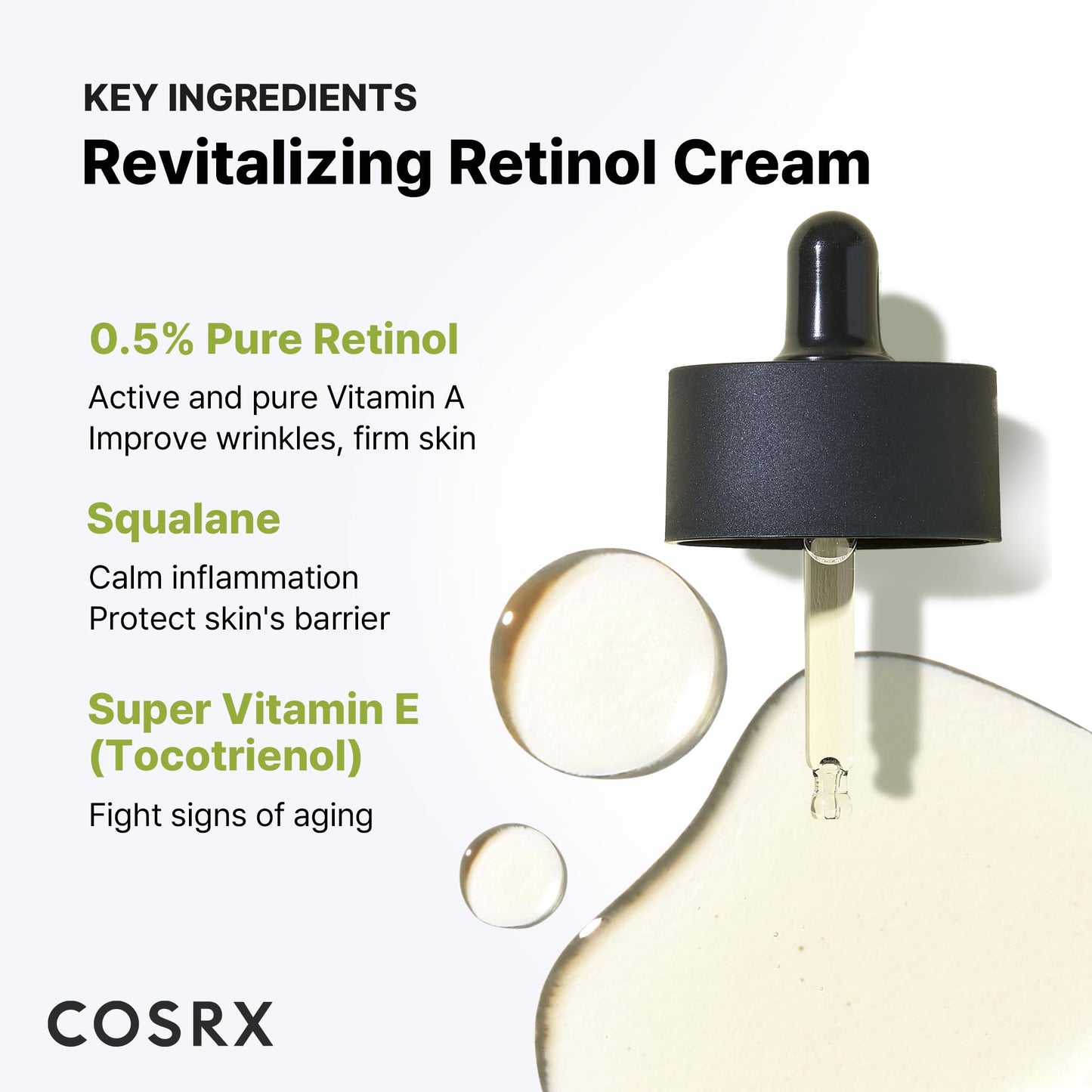 KEY INGREDIENTS
Revitalizing Retinol Cream

0.5% Pure Retinol

Active and pure Vitamin A
Improve wrinkles, firm skin

Squalane

Calm inflammation
Protect skin's barrier

Super Vitamin E (Tocotrienol)

Fight signs of aging

COSRX